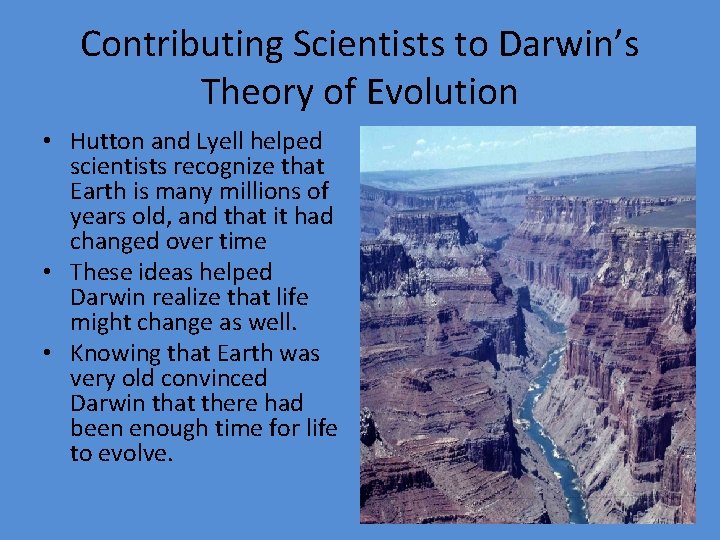 Contributing Scientists to Darwin's Theory of Evolution

• Hutton and Lyell helped scientists recognize that Earth is many millions of years old, and that it had changed over time
• These ideas helped Darwin realize that life might change as well.
• Knowing that Earth was very old convinced Darwin that there had been enough time for life to evolve.